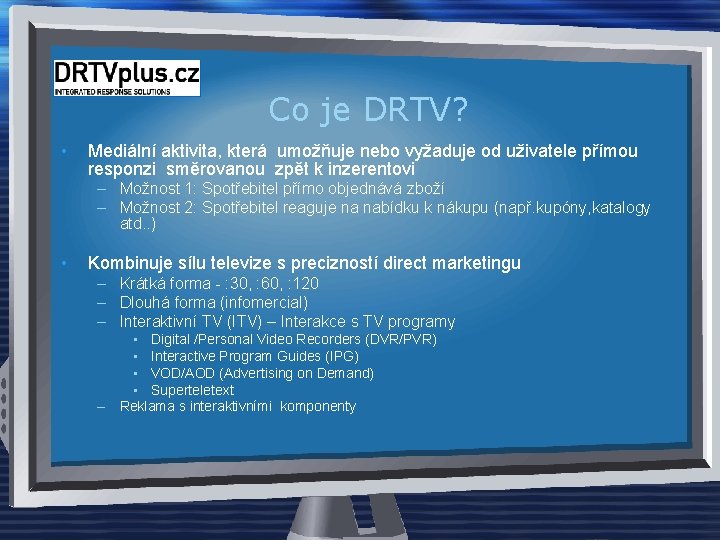 DRTVplus.cz
INTEGRATED RESPONSE SOLUTIONS

Co je DRTV?

• Mediální aktivita, která umožňuje nebo vyžaduje od uživatele přímou responzi směrovanou zpět k inzerentovi
– Možnost 1: Spotřebitel přímo objednává zboží
– Možnost 2: Spotřebitel reaguje na nabídku k nákupu (např.kupóny,katalogy atd..)

• Kombinuje sílu televize s precizností direct marketingu
– Krátká forma - :30, :60, :120
– Dlouhá forma (infomercial)
– Interaktivní TV (ITV) – Interakce s TV programy
▪ Digital /Personal Video Recorders (DVR/PVR)
▪ Interactive Program Guides (IPG)
▪ VOD/AOD (Advertising on Demand)
▪ Superteletext
– Reklama s interaktivními komponenty